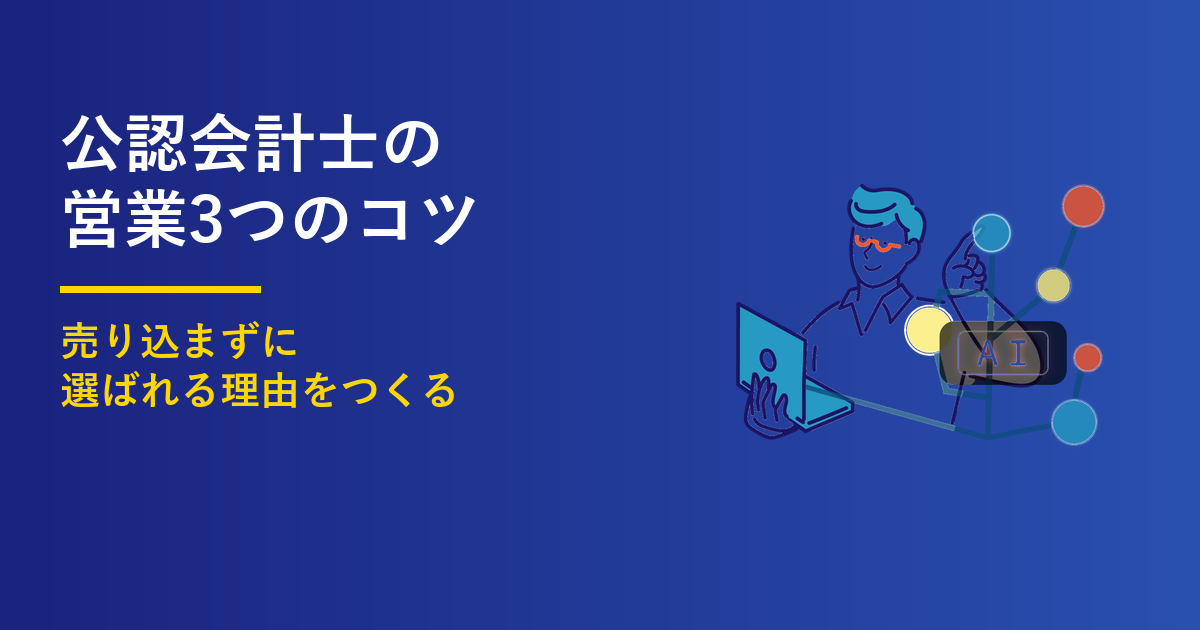 公認会計士の
営業3つのコツ

売り込まずに
選ばれる理由をつくる

AI